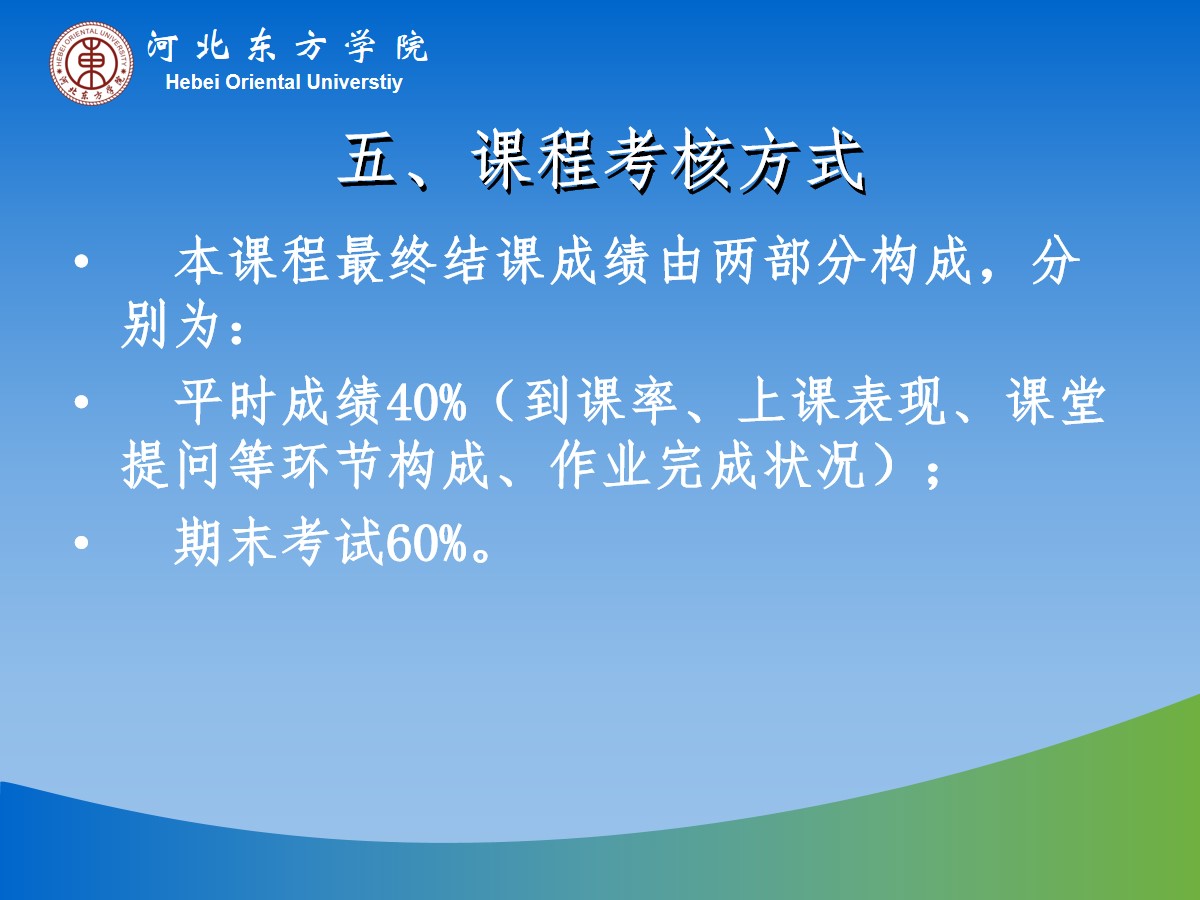 河北东方学院
Hebei Oriental Universtiy

五、课程考核方式

• 本课程最终结课成绩由两部分构成，分别为：

• 平时成绩40%（到课率、上课表现、课堂提问等环节构成、作业完成状况）；

• 期末考试60%。